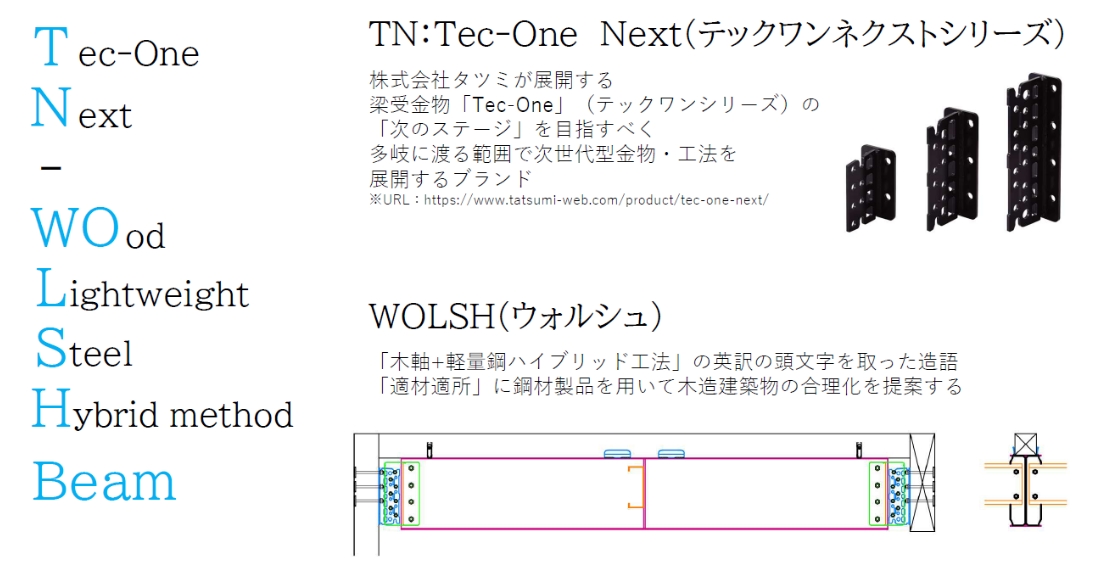 Tec-One
Next
–
WOod
Lightweight
Steel
Hybrid method
Beam

TN:Tec-One Next(テックワンネクストシリーズ)

株式会社タツミが展開する
梁受金物「Tec-One」(テックワンシリーズ)の
「次のステージ」を目指すべく
多岐に渡る範囲で次世代型金物・工法を
展開するブランド
※URL:https://www.tatsumi-web.com/product/tec-one-next/

WOLSH(ウォルシュ)

「木軸+軽量鋼ハイブリッド工法」の英訳の頭文字を取った造語
「適材適所」に鋼材製品を用いて木造建築物の合理化を提案する